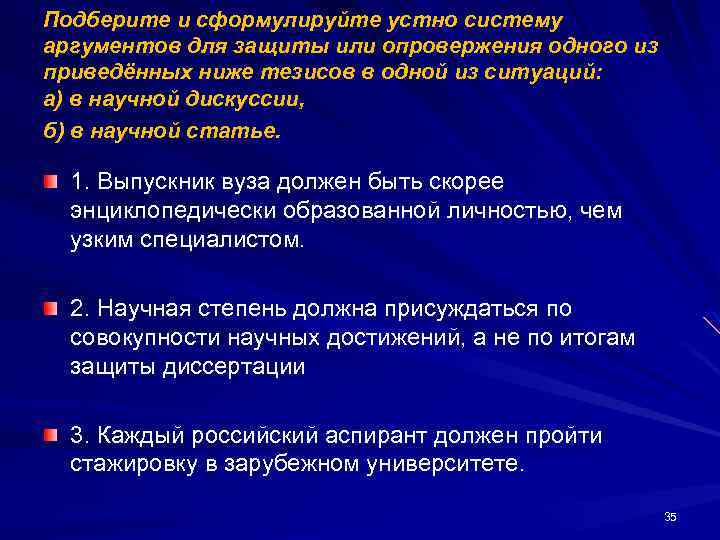 Подберите и сформулируйте устно систему аргументов для защиты или опровержения одного из приведённых ниже тезисов в одной из ситуаций:
а) в научной дискуссии,
б) в научной статье.

1. Выпускник вуза должен быть скорее энциклопедически образованной личностью, чем узким специалистом.

2. Научная степень должна присуждаться по совокупности научных достижений, а не по итогам защиты диссертации

3. Каждый российский аспирант должен пройти стажировку в зарубежном университете.

35